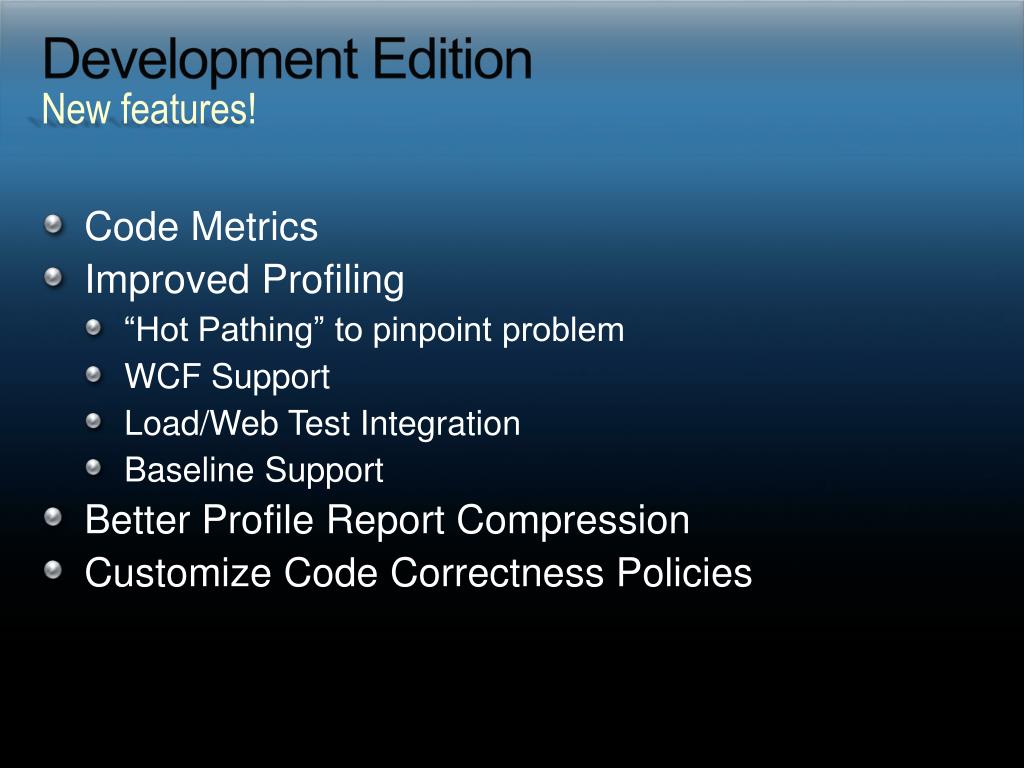 Development Edition
New features!

Code Metrics
Improved Profiling
“Hot Pathing” to pinpoint problem
WCF Support
Load/Web Test Integration
Baseline Support
Better Profile Report Compression
Customize Code Correctness Policies